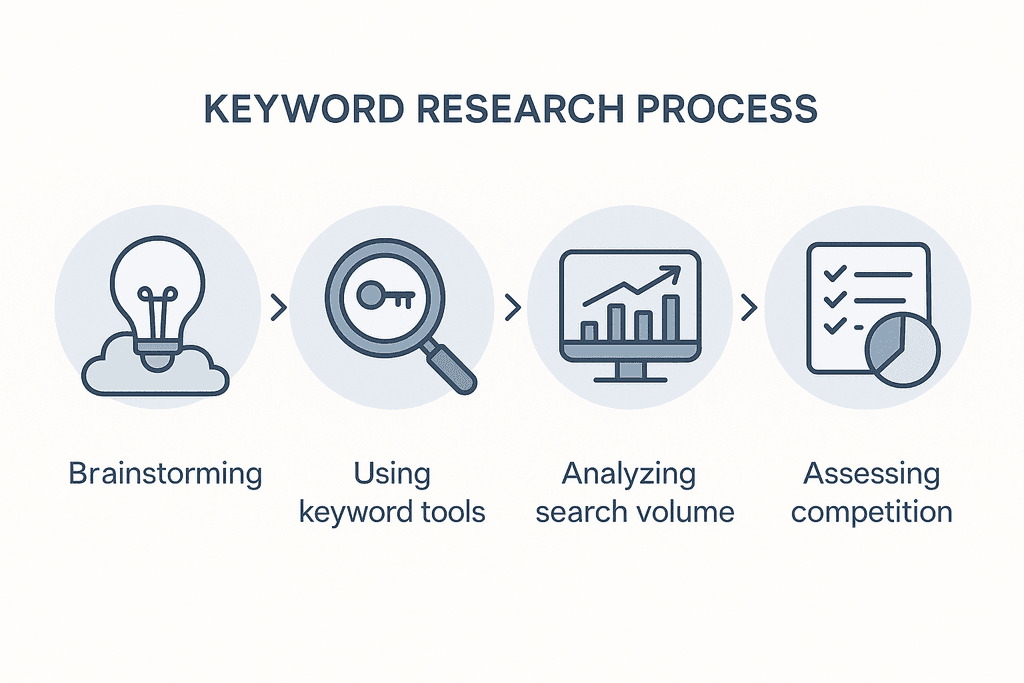 KEYWORD RESEARCH PROCESS

Brainstorming

Using keyword tools

Analyzing search volume

Assessing competition